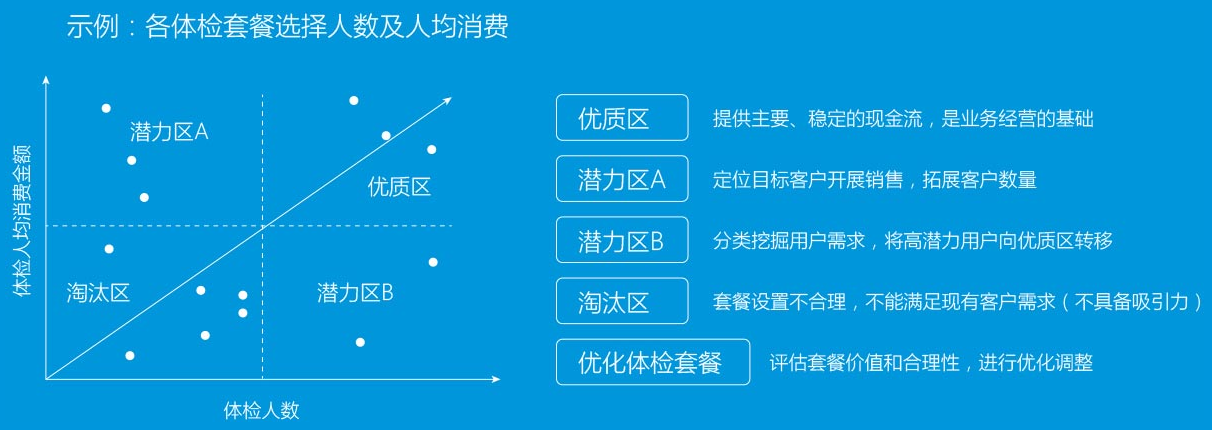 示例：各体检套餐选择人数及人均消费

体检人均消费金额

潜力区A

优质区

淘汰区

潜力区B

体检人数

优质区 提供主要、稳定的现金流，是业务经营的基础

潜力区A 定位目标客户开展销售，拓展客户数量

潜力区B 分类挖掘用户需求，将高潜力用户向优质区转移

淘汰区 套餐设置不合理，不能满足现有客户需求（不具备吸引力）

优化体检套餐 评估套餐价值和合理性，进行优化调整